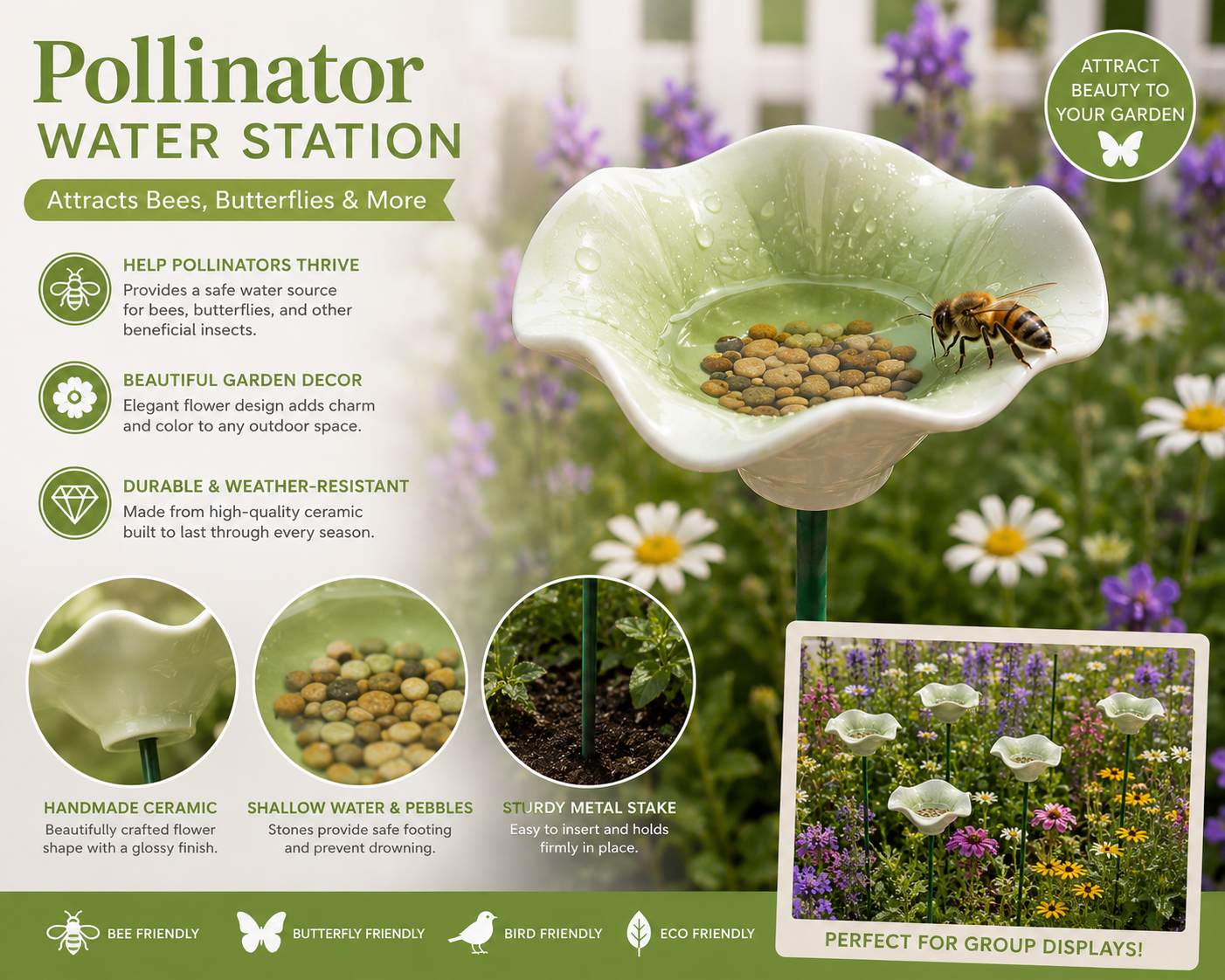 Pollinator
WATER STATION

Attracts Bees, Butterflies & More

ATTRACT BEAUTY TO YOUR GARDEN

HELP POLLINATORS THRIVE
Provides a safe water source for bees, butterflies, and other beneficial insects.

BEAUTIFUL GARDEN DECOR
Elegant flower design adds charm and color to any outdoor space.

DURABLE & WEATHER-RESISTANT
Made from high-quality ceramic built to last through every season.

HANDMADE CERAMIC
Beautifully crafted flower shape with a glossy finish.

SHALLOW WATER & PEBBLES
Stones provide safe footing and prevent drowning.

STURDY METAL STAKE
Easy to insert and holds firmly in place.

PERFECT FOR GROUP DISPLAYS!

BEE FRIENDLY
BUTTERFLY FRIENDLY
BIRD FRIENDLY
ECO FRIENDLY